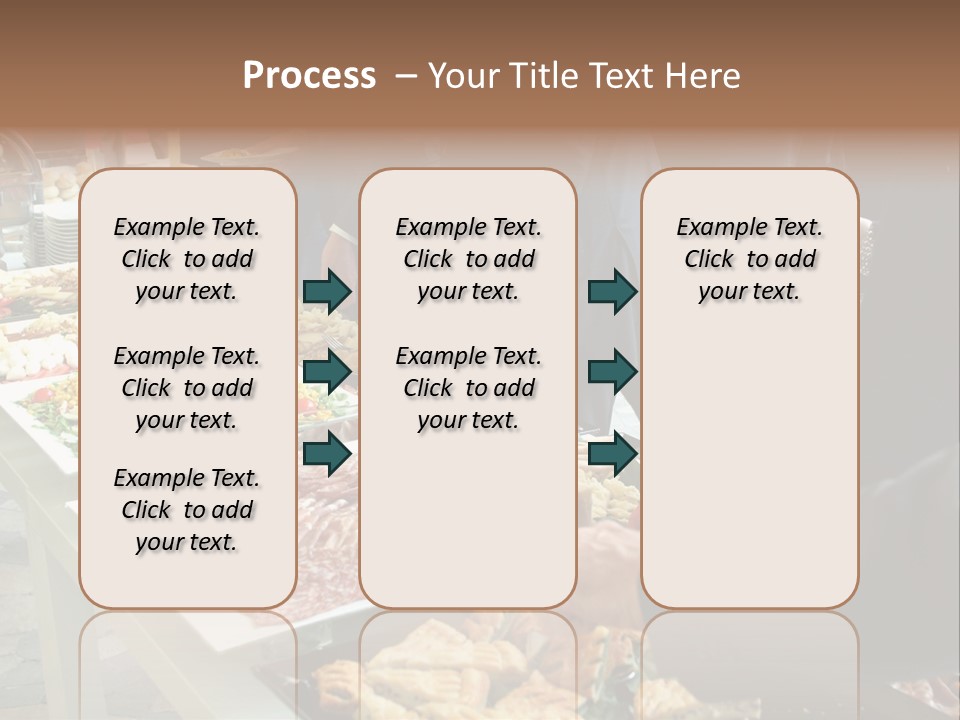 Process – Your Title Text Here

Example Text. Click to add your text.

Example Text. Click to add your text.

Example Text. Click to add your text.

Example Text. Click to add your text.

Example Text. Click to add your text.

Example Text. Click to add your text.